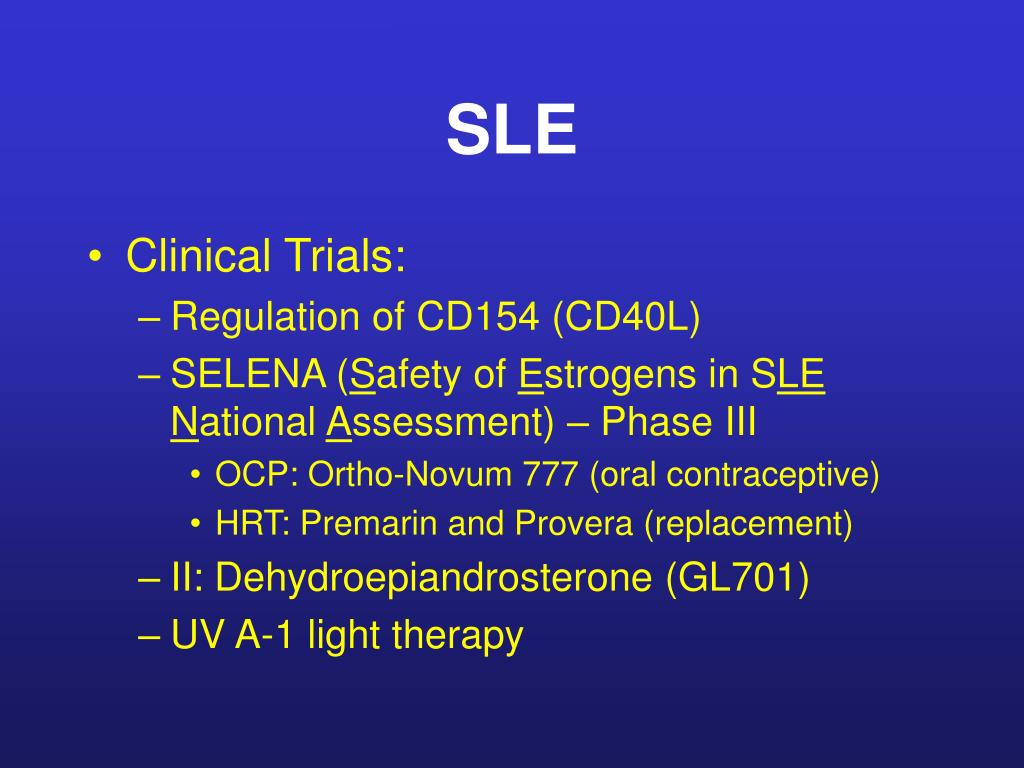 SLE

• Clinical Trials:
  – Regulation of CD154 (CD40L)
  – SELENA (Safety of Estrogens in SLE National Assessment) – Phase III
    • OCP: Ortho-Novum 777 (oral contraceptive)
    • HRT: Premarin and Provera (replacement)
  – II: Dehydroepiandrosterone (GL701)
  – UV A-1 light therapy